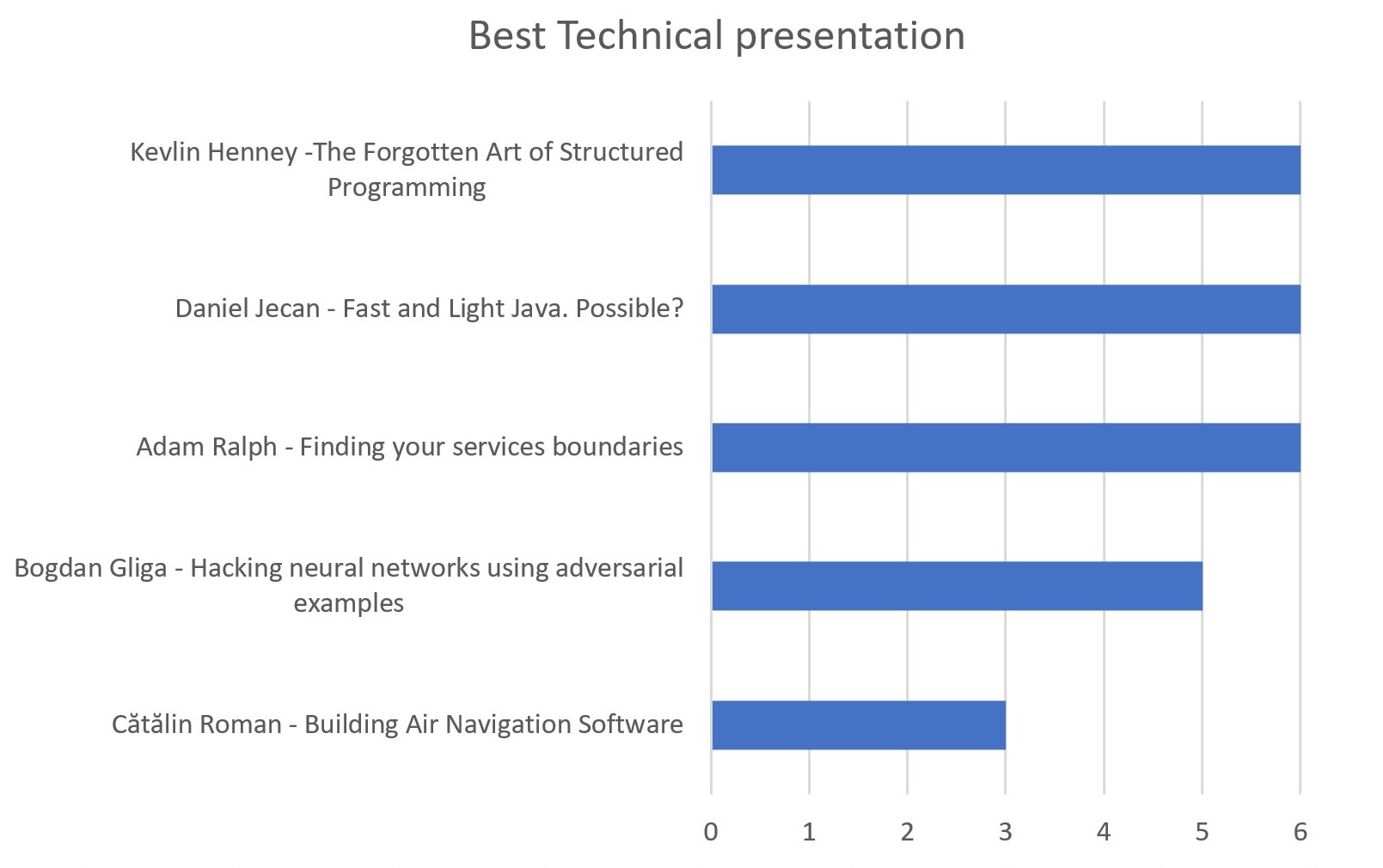 Best Technical presentation

Kevlin Henney -The Forgotten Art of Structured Programming

Daniel Jecan - Fast and Light Java. Possible?

Adam Ralph - Finding your services boundaries

Bogdan Gliga - Hacking neural networks using adversarial examples

Cătălin Roman - Building Air Navigation Software

0 1 2 3 4 5 6